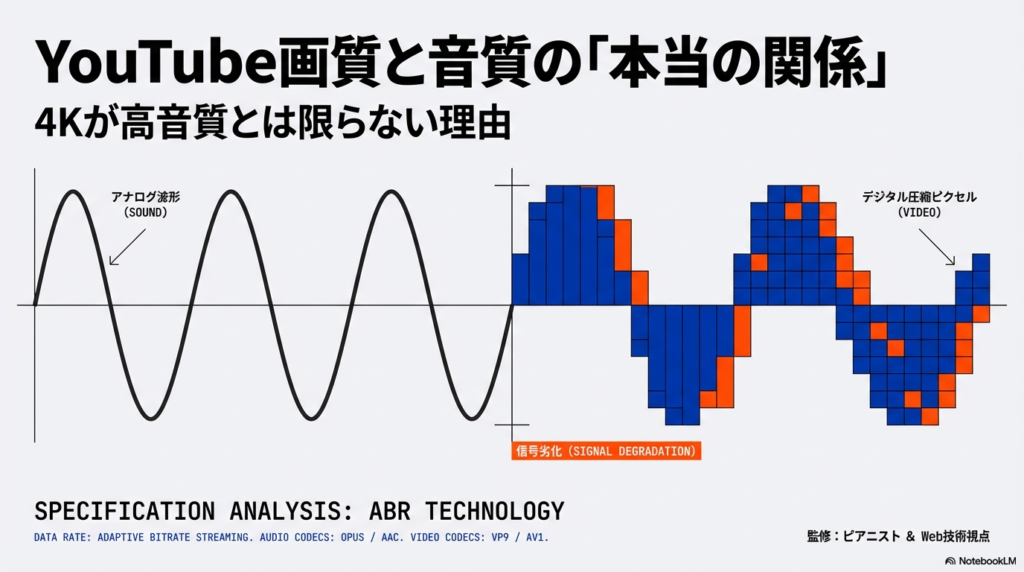 YouTube画質と音質の「本当の関係」

4Kが高音質とは限らない理由

アナログ波形
(SOUND)

デジタル圧縮ピクセル
(VIDEO)

信号劣化 (SIGNAL DEGRADATION)

SPECIFICATION ANALYSIS: ABR TECHNOLOGY

DATA RATE: ADAPTIVE BITRATE STREAMING. AUDIO CODECS: OPUS / AAC. VIDEO CODECS: VP9 / AV1.

監修：ピアニスト & Web技術視点

NotebookLM